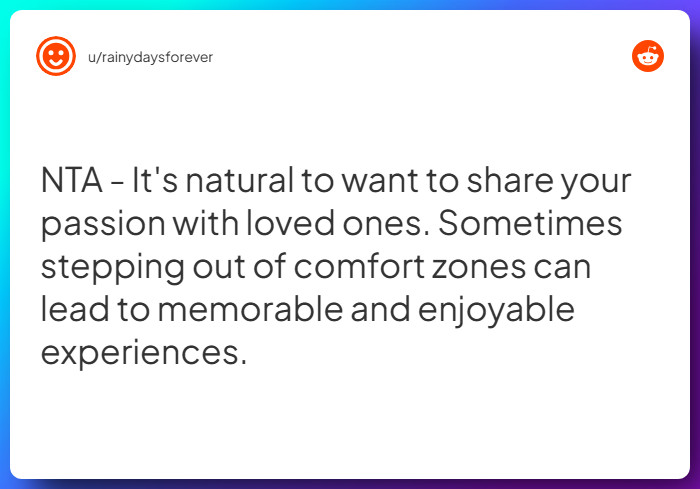 u/rainydaysforever

NTA - It's natural to want to share your passion with loved ones. Sometimes stepping out of comfort zones can lead to memorable and enjoyable experiences.